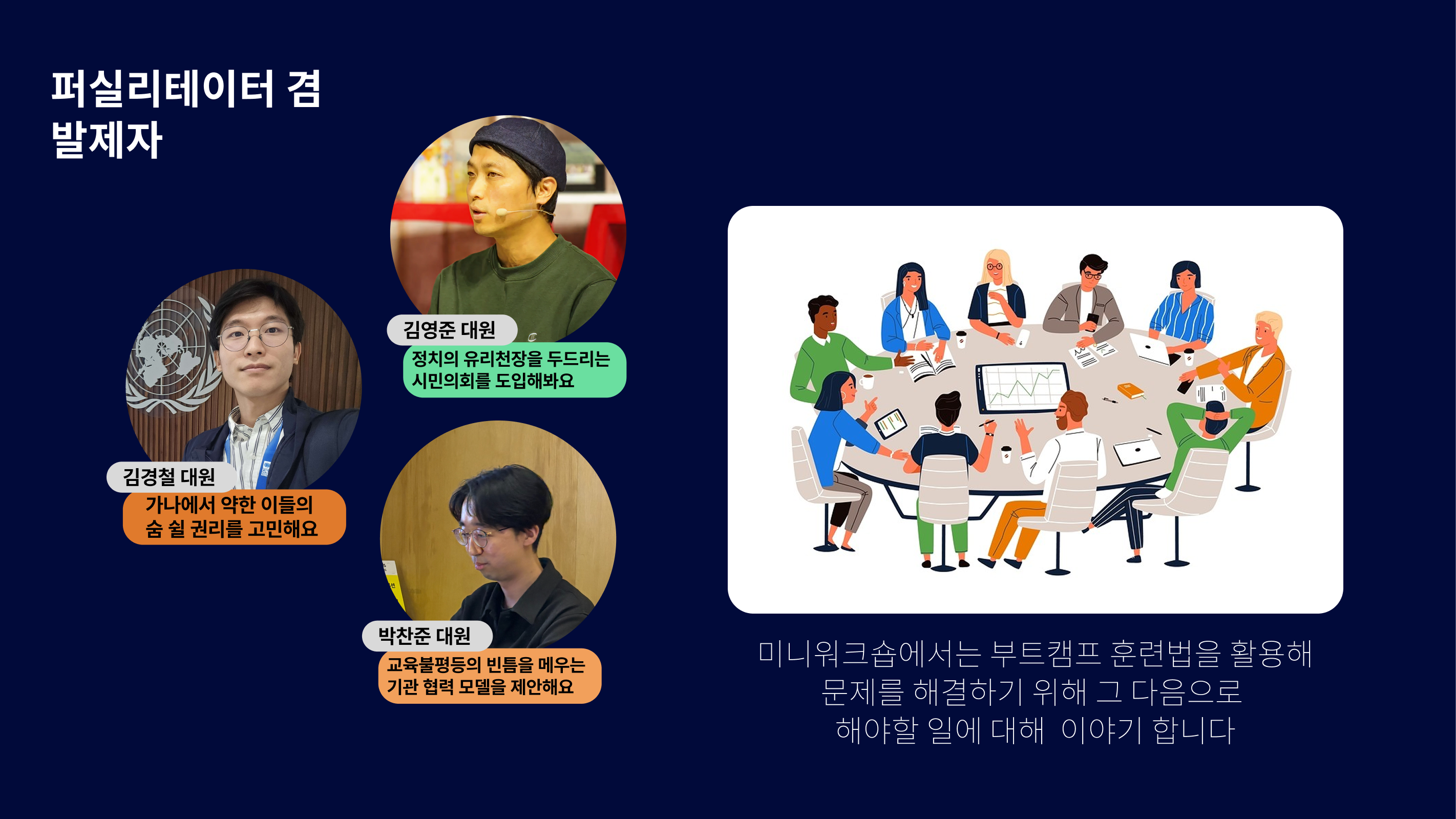 퍼실리테이터 겸
발제자

김영준 대원
정치의 유리천장을 두드리는 시민의회를 도입해봐요

김경철 대원
가나에서 약한 이들의 숨 쉴 권리를 고민해요

박찬준 대원
교육불평등의 빈틈을 메우는 기관 협력 모델을 제안해요

미니워크숍에서는 부트캠프 훈련법을 활용해
문제를 해결하기 위해 그 다음으로
해야할 일에 대해 이야기 합니다